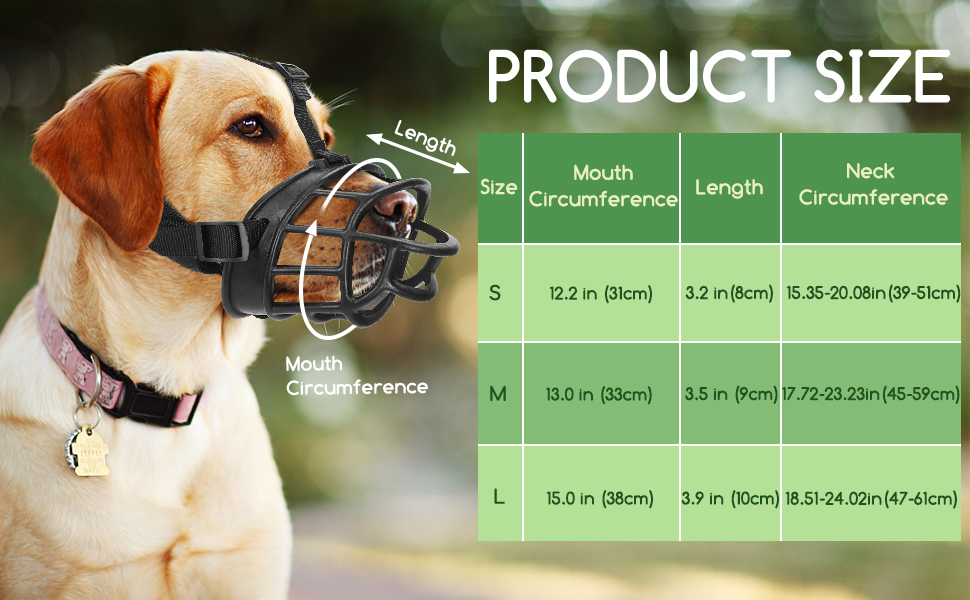 PRODUCT SIZE

Length

Mouth Circumference

| Size | Mouth Circumference | Length | Neck Circumference |
|---|---|---|---|
| S | 12.2 in (31cm) | 3.2 in (8cm) | 15.35-20.08in (39-51cm) |
| M | 13.0 in (33cm) | 3.5 in (9cm) | 17.72-23.23in (45-59cm) |
| L | 15.0 in (38cm) | 3.9 in (10cm) | 18.51-24.02in (47-61cm) |